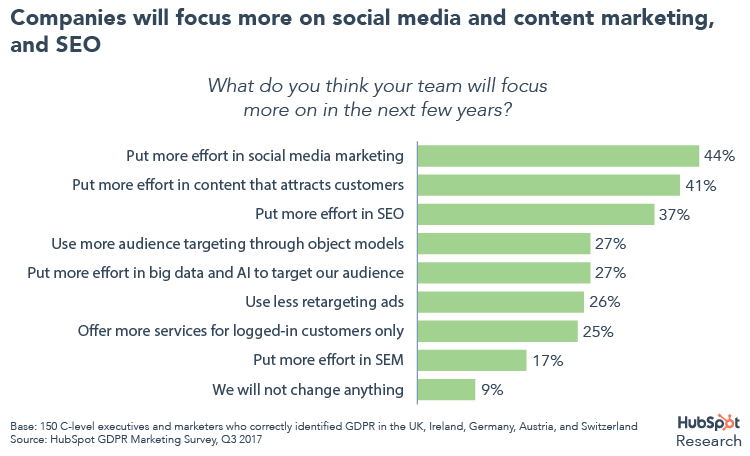 Companies will focus more on social media and content marketing, and SEO

What do you think your team will focus more on in the next few years?

Put more effort in social media marketing 44%
Put more effort in content that attracts customers 41%
Put more effort in SEO 37%
Use more audience targeting through object models 27%
Put more effort in big data and AI to target our audience 27%
Use less retargeting ads 26%
Offer more services for logged-in customers only 25%
Put more effort in SEM 17%
We will not change anything 9%

Base: 150 C-level executives and marketers who correctly identified GDPR in the UK, Ireland, Germany, Austria, and Switzerland
Source: HubSpot GDPR Marketing Survey, Q3 2017

HubSpot
Research